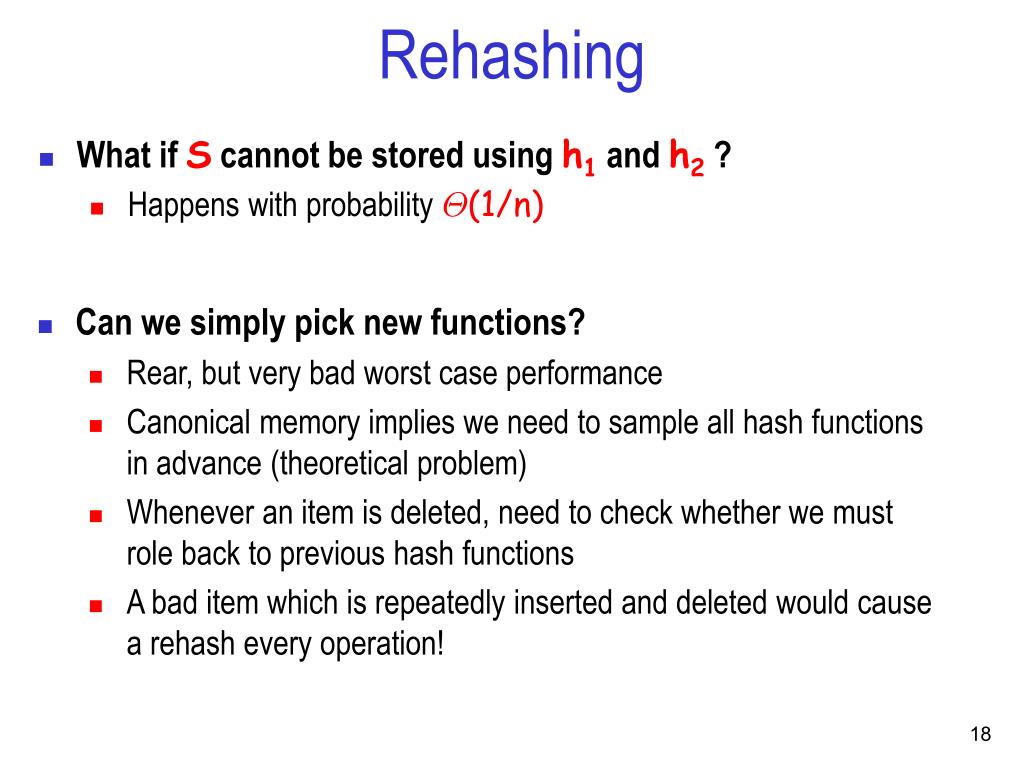 Rehashing

What if $S$ cannot be stored using $h_1$ and $h_2$ ?

Happens with probability $\Theta(1/n)$

Can we simply pick new functions?

Rear, but very bad worst case performance

Canonical memory implies we need to sample all hash functions in advance (theoretical problem)

Whenever an item is deleted, need to check whether we must role back to previous hash functions

A bad item which is repeatedly inserted and deleted would cause a rehash every operation!

18